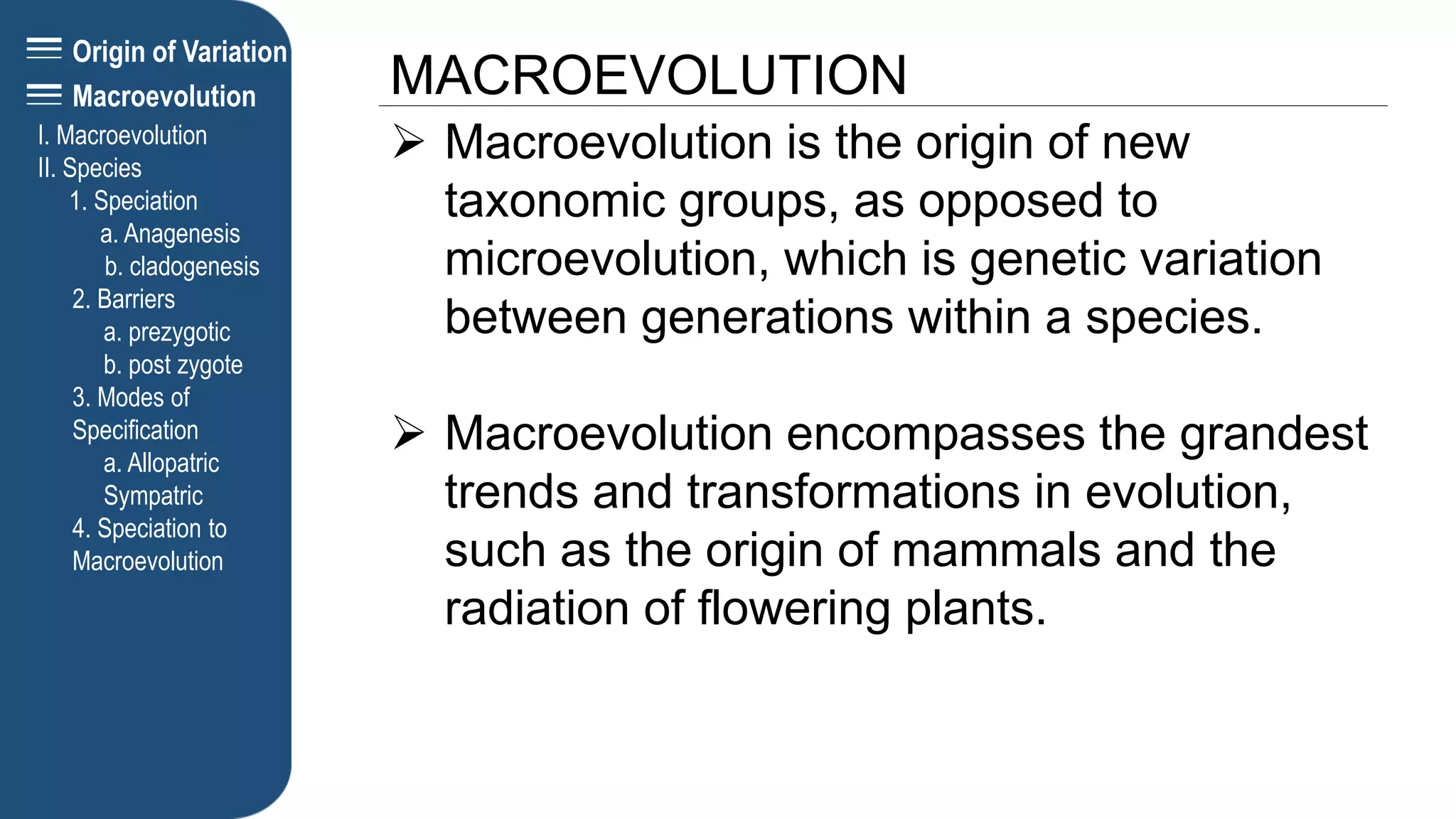 Origin of Variation
Macroevolution
I. Macroevolution
II. Species
1. Speciation
a. Anagenesis
b. cladogenesis
2. Barriers
a. prezygotic
b. post zygote
3. Modes of Specification
a. Allopatric
Sympatric
4. Speciation to Macroevolution

MACROEVOLUTION

➢ Macroevolution is the origin of new taxonomic groups, as opposed to microevolution, which is genetic variation between generations within a species.

➢ Macroevolution encompasses the grandest trends and transformations in evolution, such as the origin of mammals and the radiation of flowering plants.